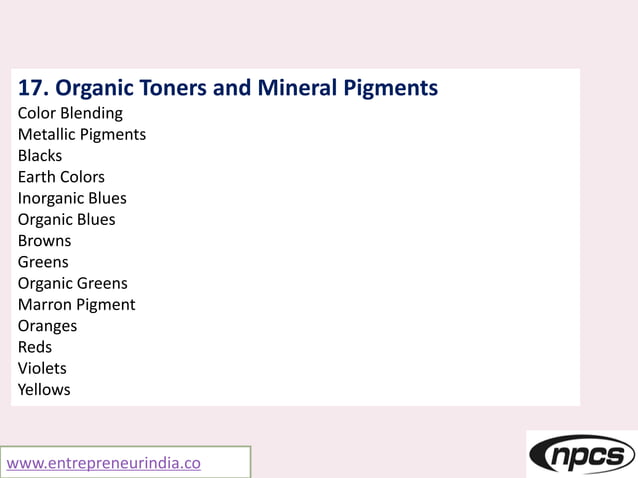 17. Organic Toners and Mineral Pigments
Color Blending
Metallic Pigments
Blacks
Earth Colors
Inorganic Blues
Organic Blues
Browns
Greens
Organic Greens
Marron Pigment
Oranges
Reds
Violets
Yellows

www.entrepreneurindia.co

npcs